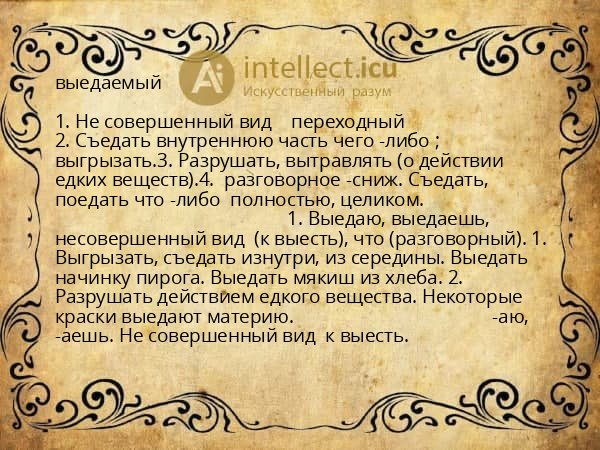 Ai intellect.icu
Искусственный разум

выедаемый

1. Не совершенный вид переходный
2. Съедать внутреннюю часть чего -либо ; выгрызать.3. Разрушать, вытравлять (о действии едких веществ).4. разговорное -сниж. Съедать, поедать что -либо полностью, целиком.
1. Выедаю, выедаешь, несовершенный вид (к выесть), что (разговорный). 1. Выгрызать, съедать изнутри, из середины. Выедать начинку пирога. Выедать мякиш из хлеба. 2. Разрушать действием едкого вещества. Некоторые краски выедают материю. -аю, -аешь. Не совершенный вид к выесть.